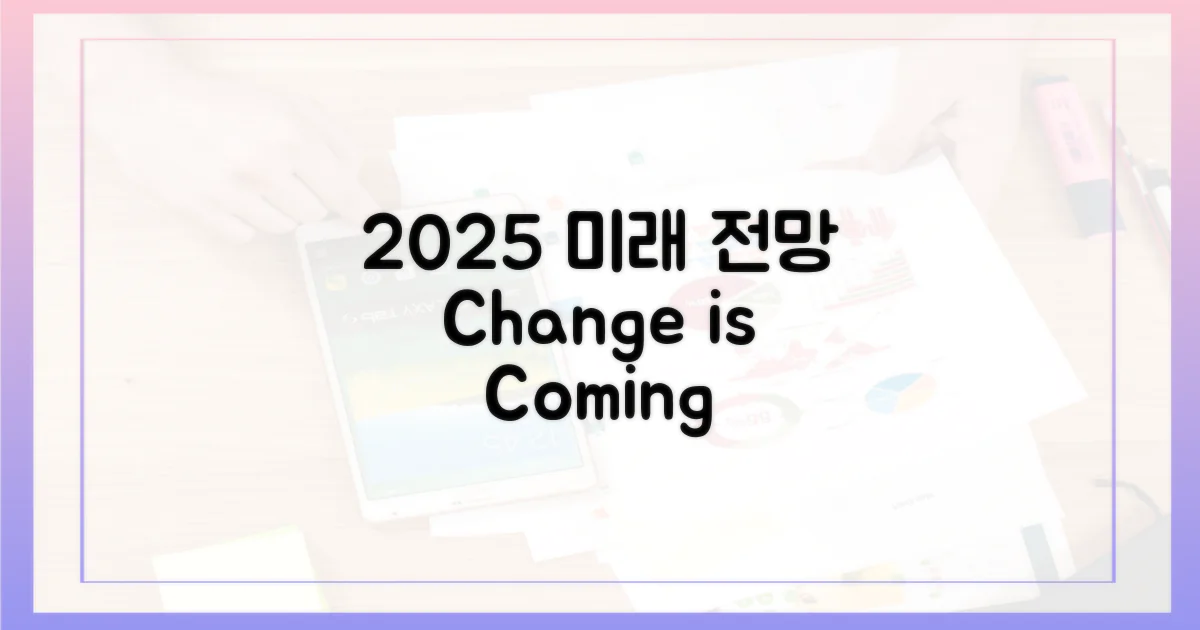 2025 미래 전망
Change is
Coming